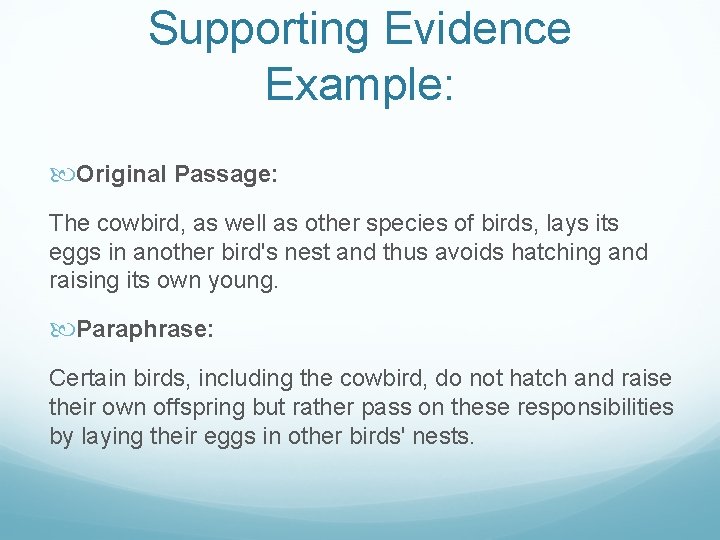 Supporting Evidence Example:

Original Passage:

The cowbird, as well as other species of birds, lays its eggs in another bird's nest and thus avoids hatching and raising its own young.

Paraphrase:

Certain birds, including the cowbird, do not hatch and raise their own offspring but rather pass on these responsibilities by laying their eggs in other birds' nests.